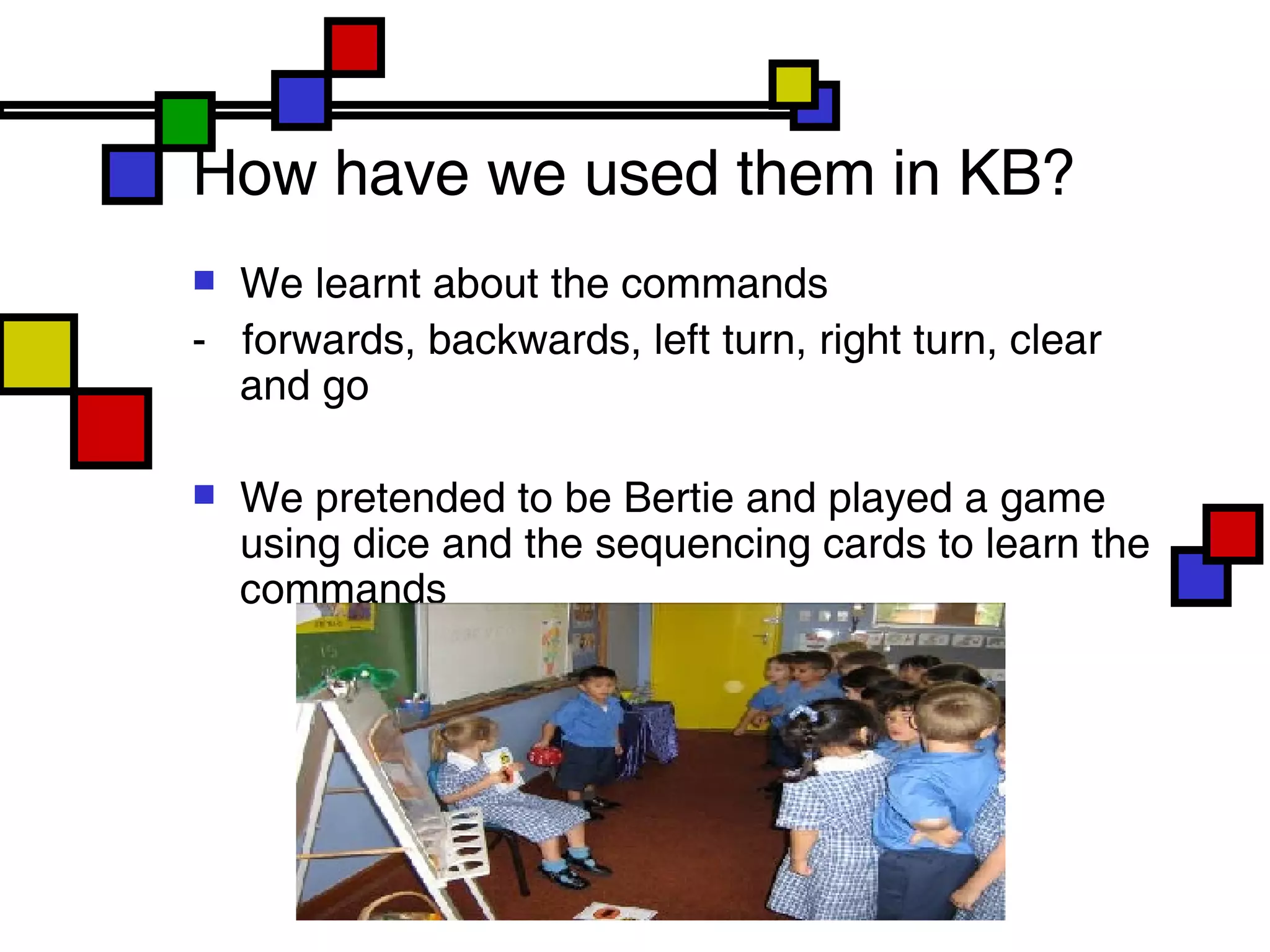 How have we used them in KB?

We learnt about the commands

- forwards, backwards, left turn, right turn, clear and go

We pretended to be Bertie and played a game using dice and the sequencing cards to learn the commands